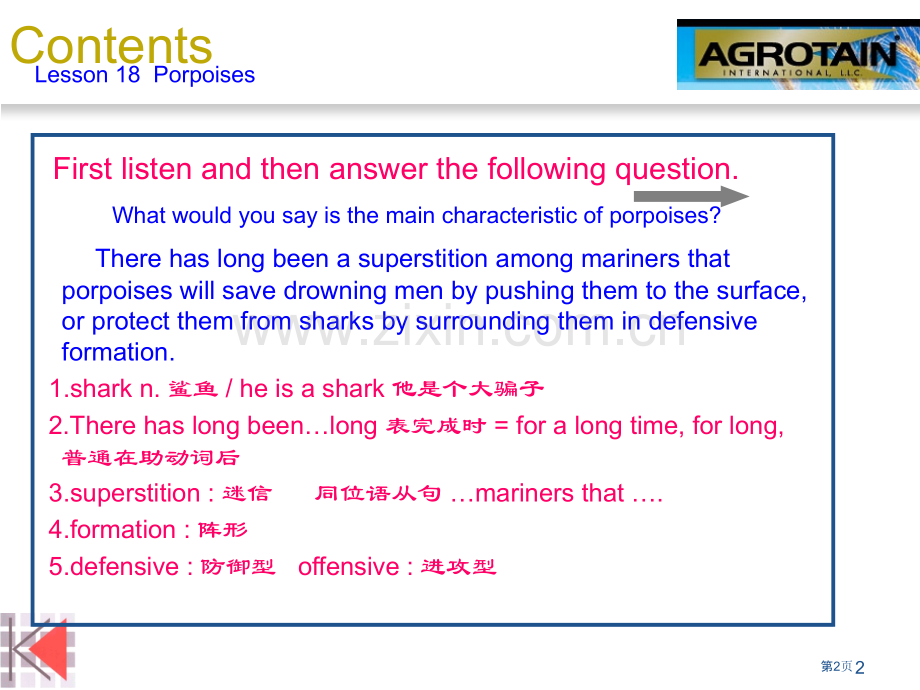 Contents
Lesson 18 Porpoises

AGROTAIN
INTERNATIONAL, LLC

First listen and then answer the following question.

What would you say is the main characteristic of porpoises?

There has long been a superstition among mariners that porpoises will save drowning men by pushing them to the surface, or protect them from sharks by surrounding them in defensive formation.

www.zixin.com.cn

1.shark n. 鲨鱼 / he is a shark 他是个大骗子

2.There has long been…long 表完成时 = for a long time, for long, 普通在助动词后

3.superstition : 迷信 同位语从句 …mariners that ….

4.formation : 阵形

5.defensive : 防御型 offensive : 进攻型

第2页 2